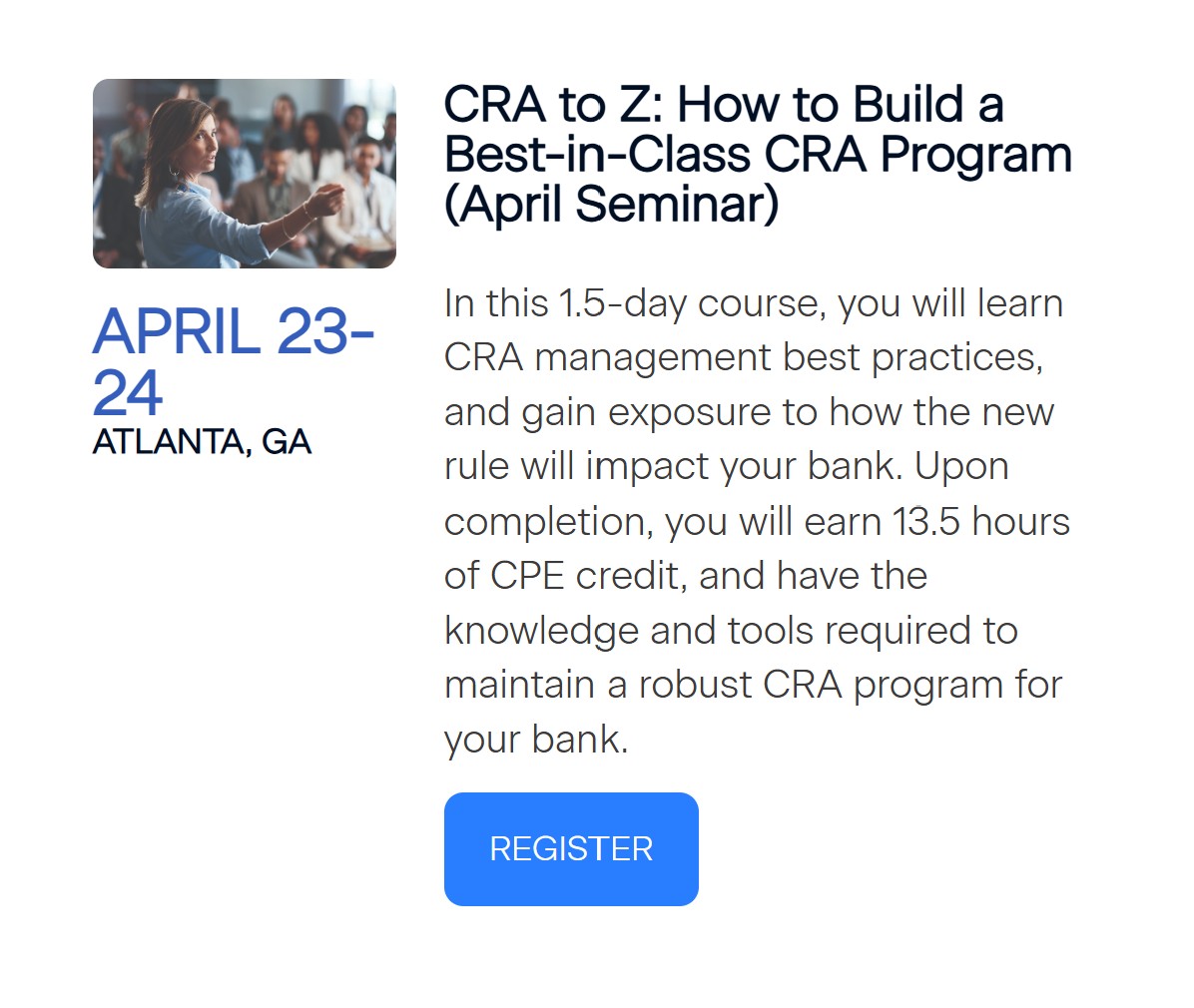 APRIL 23-24
ATLANTA, GA

CRA to Z: How to Build a Best-in-Class CRA Program (April Seminar)

In this 1.5-day course, you will learn CRA management best practices, and gain exposure to how the new rule will impact your bank. Upon completion, you will earn 13.5 hours of CPE credit, and have the knowledge and tools required to maintain a robust CRA program for your bank.

REGISTER